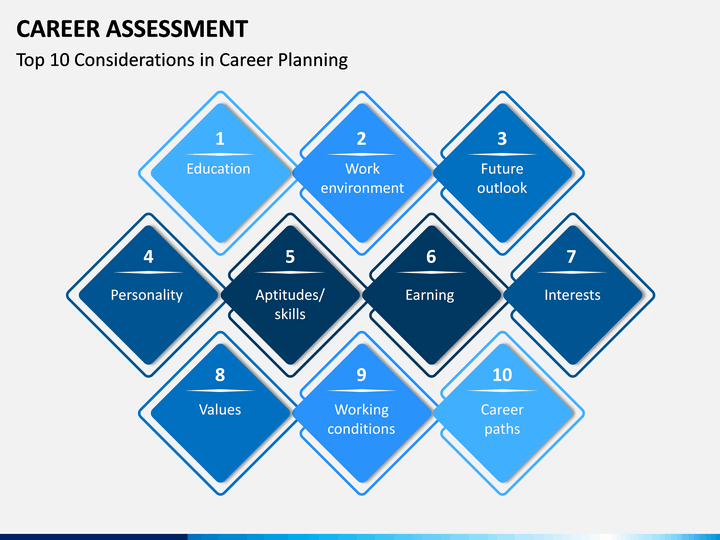 CAREER ASSESSMENT

Top 10 Considerations in Career Planning

1
Education

2
Work environment

3
Future outlook

4
Personality

5
Aptitudes/ skills

6
Earning

7
Interests

8
Values

9
Working conditions

10
Career paths